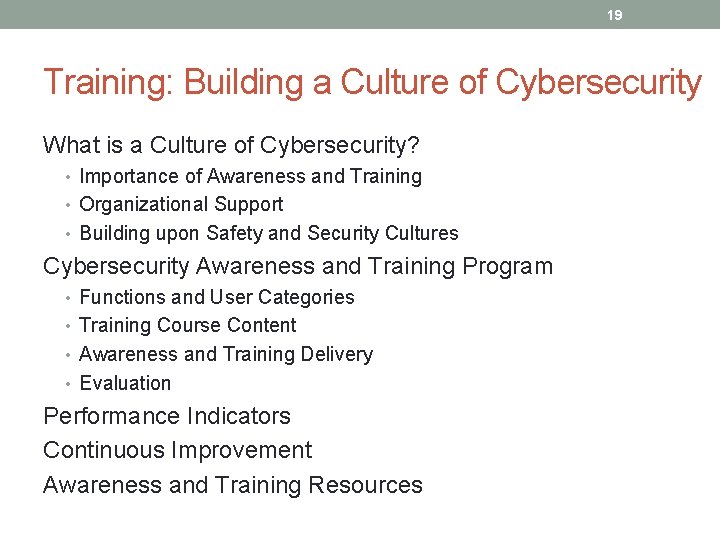 19

Training: Building a Culture of Cybersecurity

What is a Culture of Cybersecurity?
• Importance of Awareness and Training
• Organizational Support
• Building upon Safety and Security Cultures

Cybersecurity Awareness and Training Program
• Functions and User Categories
• Training Course Content
• Awareness and Training Delivery
• Evaluation

Performance Indicators

Continuous Improvement

Awareness and Training Resources